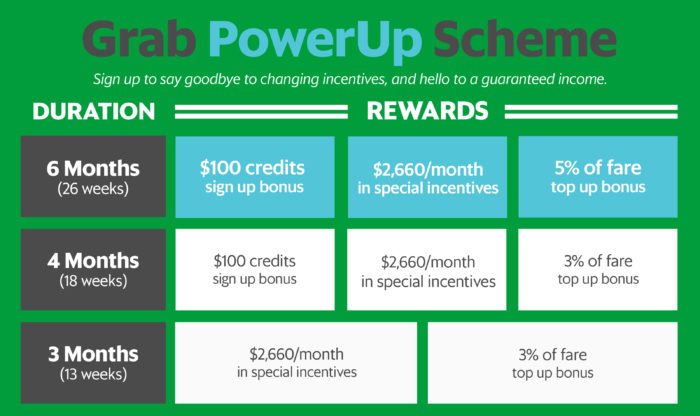 Grab PowerUp Scheme

Sign up to say goodbye to changing incentives, and hello to a guaranteed income.

| DURATION | REWARDS | | |
|---|---|---|---|
| 6 Months (26 weeks) | \$100 credits sign up bonus | \$2,660/month in special incentives | 5% of fare top up bonus |
| 4 Months (18 weeks) | \$100 credits sign up bonus | \$2,660/month in special incentives | 3% of fare top up bonus |
| 3 Months (13 weeks) | \$2,660/month in special incentives | 3% of fare top up bonus | |